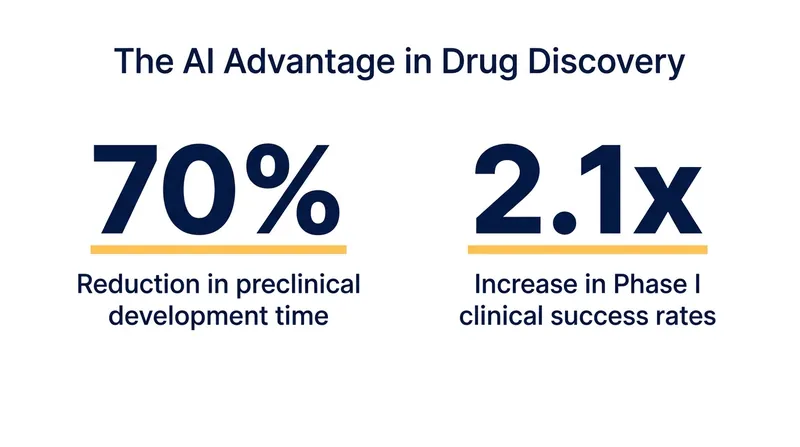 The AI Advantage in Drug Discovery

70%

Reduction in preclinical development time

2.1x

Increase in Phase I clinical success rates